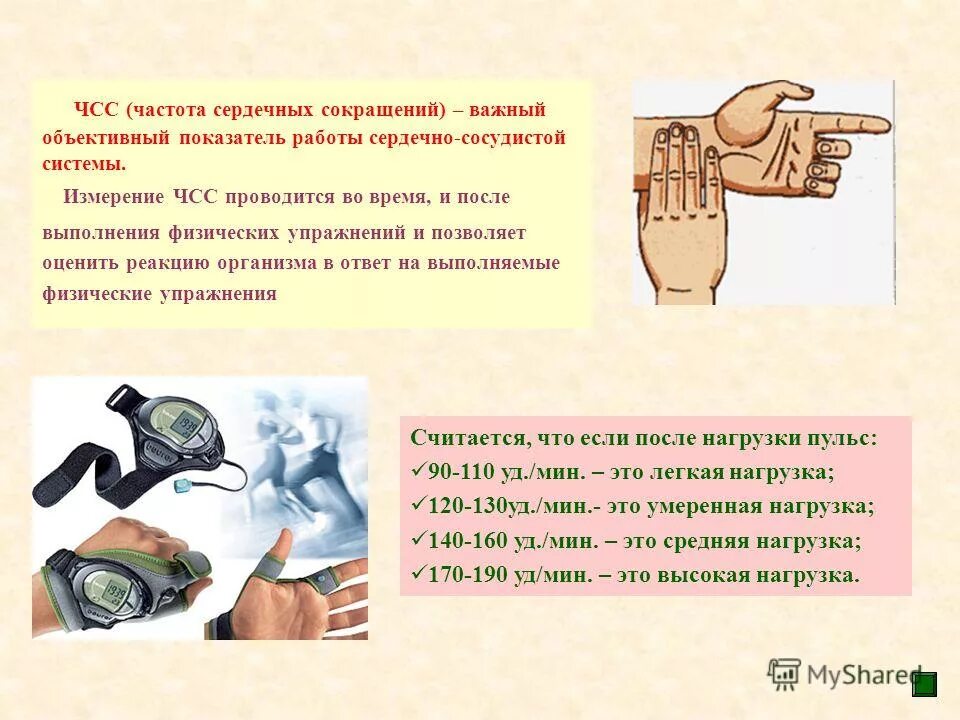 ЧСС (частота сердечных сокращений) – важный объективный показатель работы сердечно-сосудистой системы.

Измерение ЧСС проводится во время, и после выполнения физических упражнений и позволяет оценить реакцию организма в ответ на выполняемые физические упражнения

Считается, что если после нагрузки пульс:
✓90-110 уд./мин. – это легкая нагрузка;
✓120-130уд./мин.- это умеренная нагрузка;
✓140-160 уд./мин. – это средняя нагрузка;
✓170-190 уд/мин. – это высокая нагрузка.

MyShared